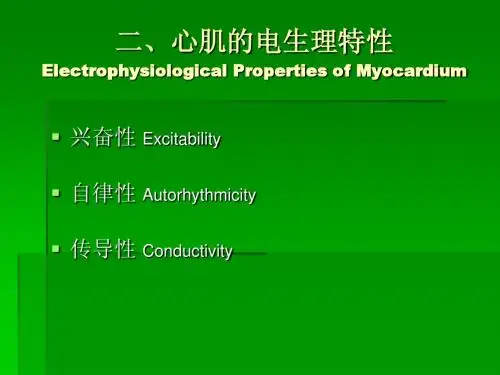 二、心肌的电生理特性
Electrophysiological Properties of Myocardium

▪ 兴奋性 Excitability

▪ 自律性 Autorhythmicity

▪ 传导性 Conductivity